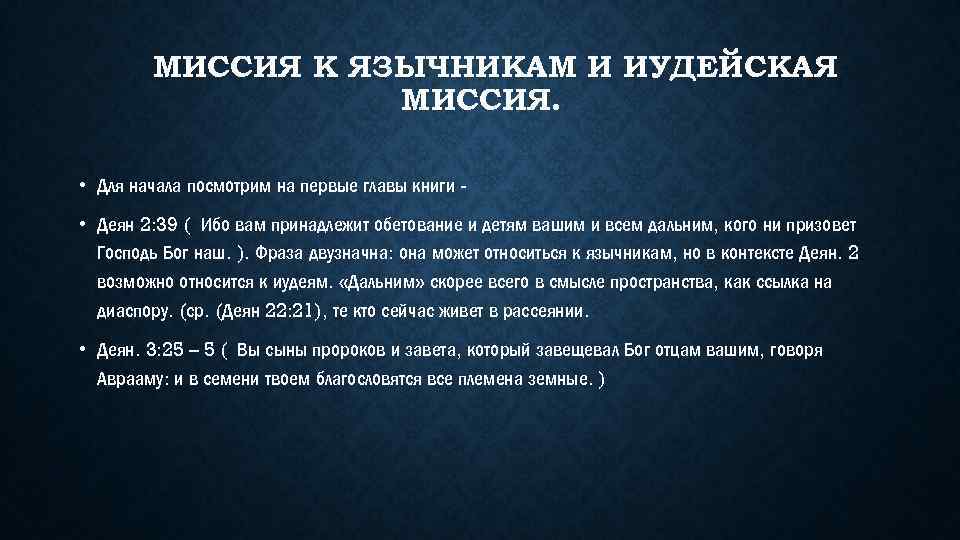 МИССИЯ К ЯЗЫЧНИКАМ И ИУДЕЙСКАЯ МИССИЯ.

• Для начала посмотрим на первые главы книги -

• Деян 2:39 ( Ибо вам принадлежит обетование и детям вашим и всем дальним, кого ни призовет Господь Бог наш. ). Фраза двузначна: она может относиться к язычникам, но в контексте Деян. 2 возможно относится к иудеям. «Дальним» скорее всего в смысле пространства, как ссылка на диаспору. (ср. (Деян 22:21), те кто сейчас живет в рассеянии.

• Деян. 3:25 – 5 ( Вы сыны пророков и завета, который завещевал Бог отцам вашим, говоря Аврааму: и в семени твоем благословятся все племена земные. )